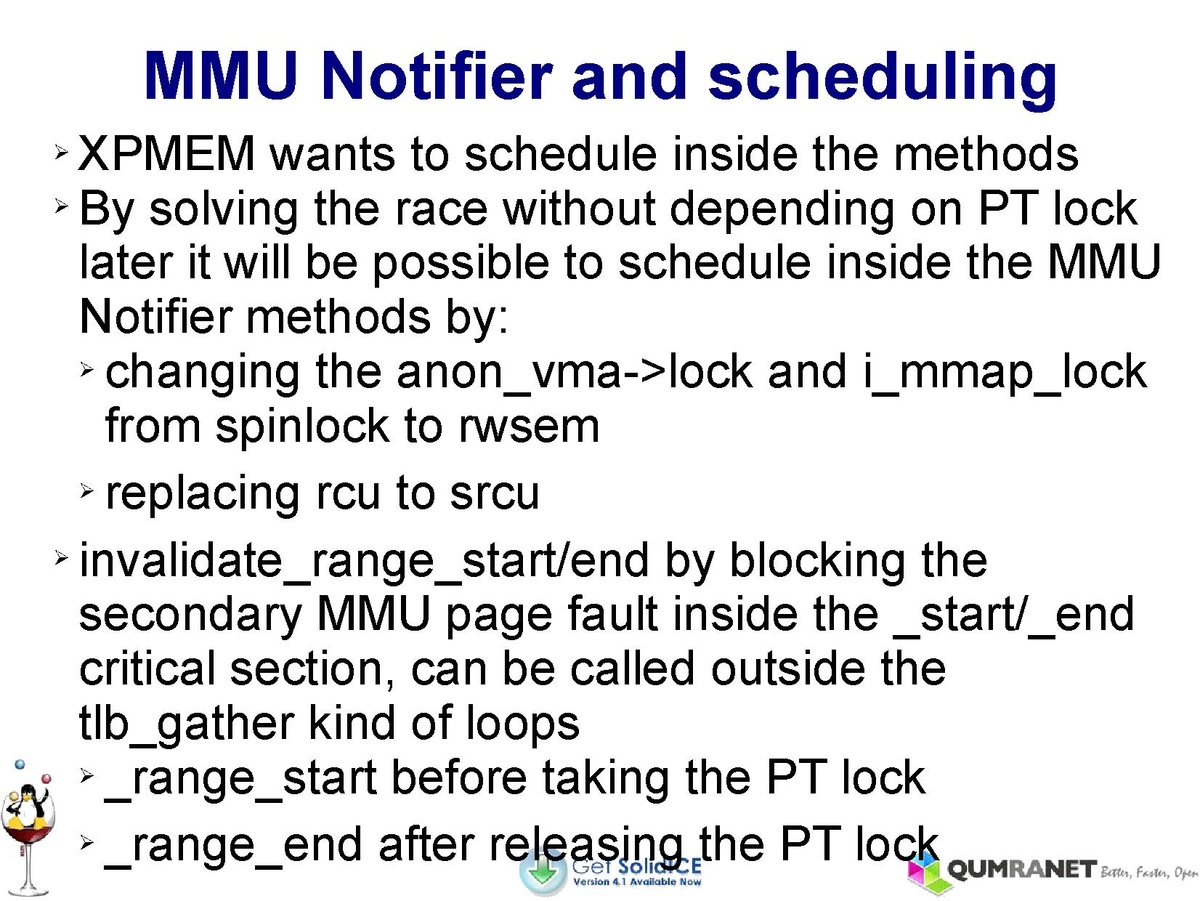 MMU Notifier and scheduling

➢ XPMEM wants to schedule inside the methods

➢ By solving the race without depending on PT lock later it will be possible to schedule inside the MMU Notifier methods by:

➢ changing the anon_vma->lock and i_mmap_lock from spinlock to rwsem

➢ replacing rcu to srcu

➢ invalidate_range_start/end by blocking the secondary MMU page fault inside the _start/_end critical section, can be called outside the tlb_gather kind of loops

➢ _range_start before taking the PT lock

➢ _range_end after releasing the PT lock

Get SolidICE
Version 4.1 Available Now

QUMRANET Better, Faster, Open